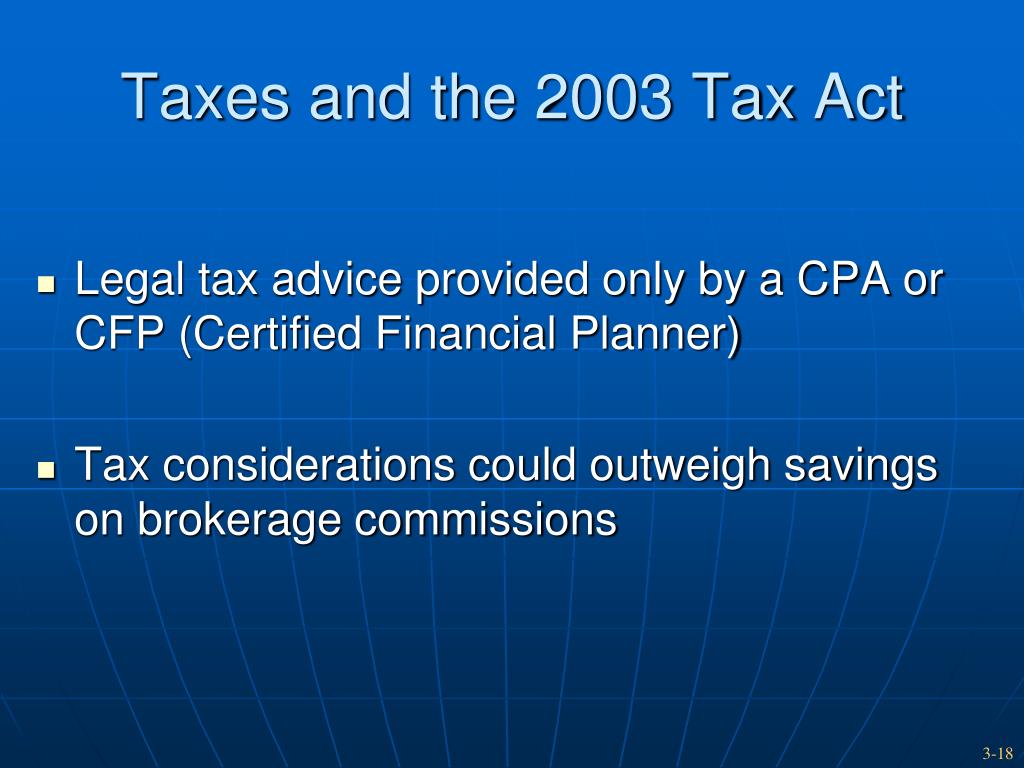 Taxes and the 2003 Tax Act

- Legal tax advice provided only by a CPA or CFP (Certified Financial Planner)

- Tax considerations could outweigh savings on brokerage commissions

3-18